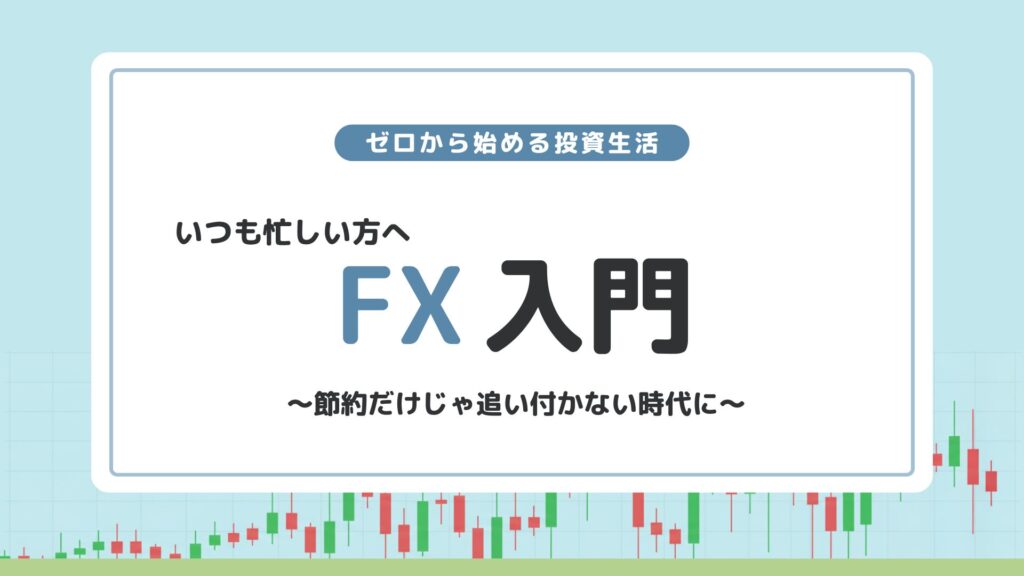 ゼロから始める投資生活

いつも忙しい方へ

FX 入門

〜節約だけじゃ追い付かない時代に〜